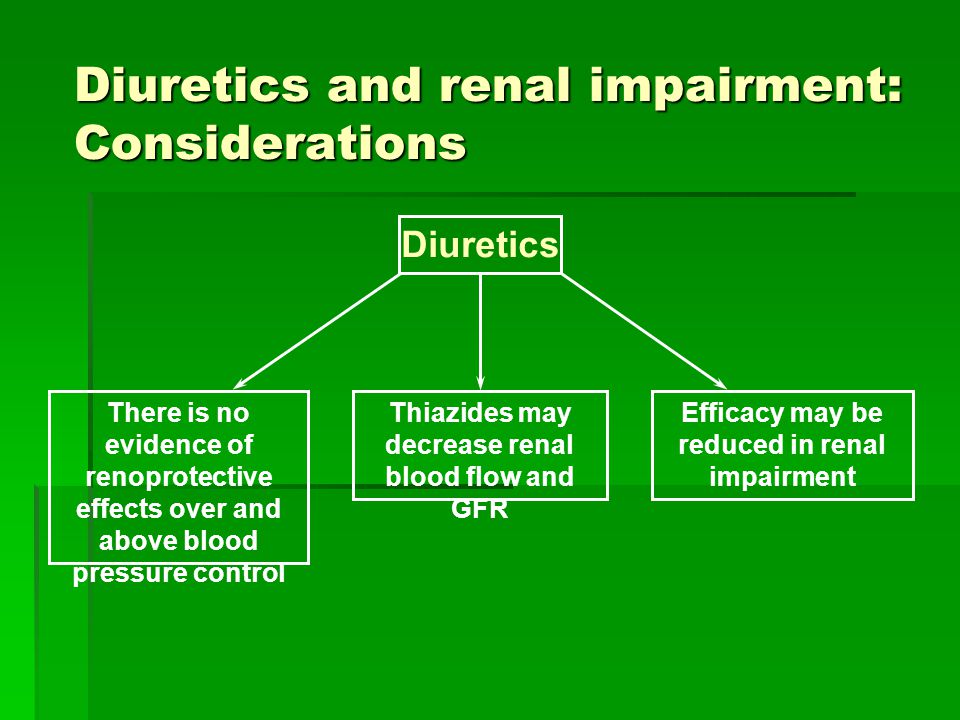 Diuretics and renal impairment: Considerations

Diuretics

There is no evidence of renoprotective effects over and above blood pressure control

Thiazides may decrease renal blood flow and GFR

Efficacy may be reduced in renal impairment